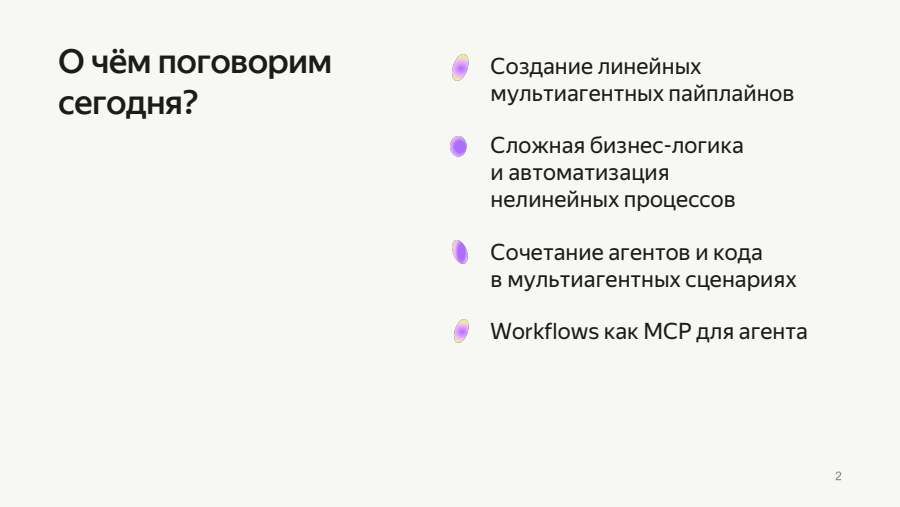 О чём поговорим сегодня?

Создание линейных мультиагентных пайплайнов

Сложная бизнес-логика и автоматизация нелинейных процессов

Сочетание агентов и кода в мультиагентных сценариях

Workflows как MCP для агента

2